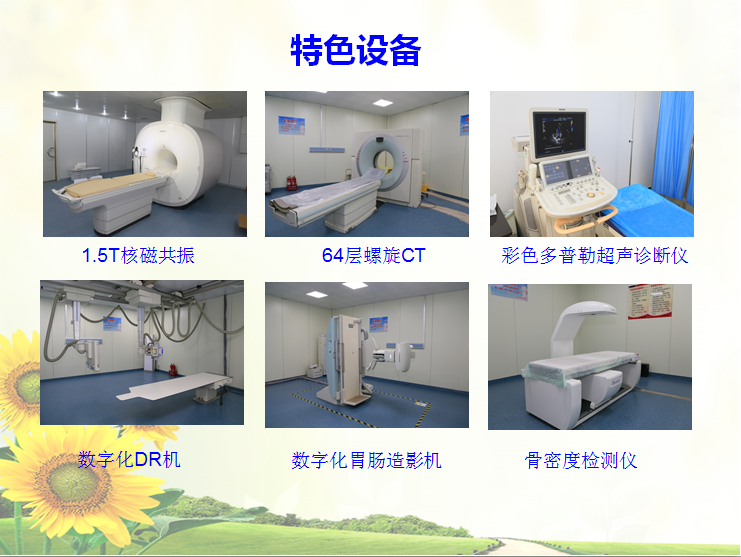 特色设备

1.5T核磁共振

64层螺旋CT

彩色多普勒超声诊断仪

数字化DR机

数字化胃肠造影机

骨密度检测仪